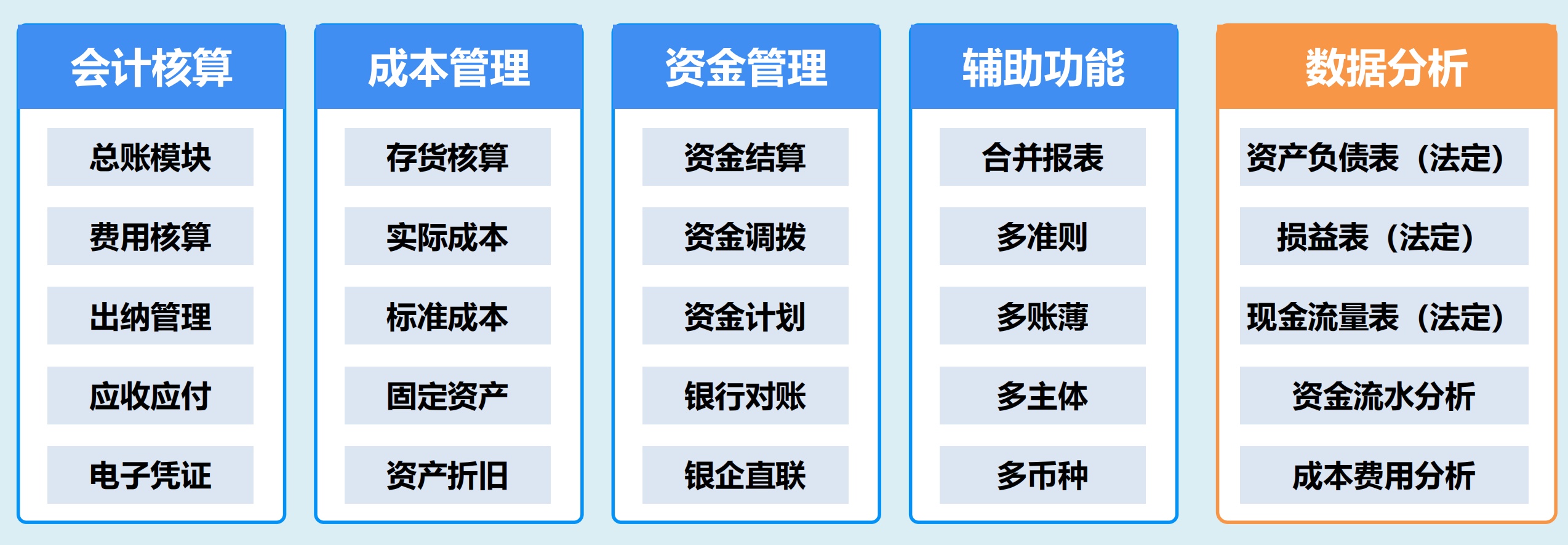 会计核算

总账模块

费用核算

出纳管理

应收应付

电子凭证

成本管理

存货核算

实际成本

标准成本

固定资产

资产折旧

资金管理

资金结算

资金调拨

资金计划

银行对账

银企直联

辅助功能

合并报表

多准则

多账薄

多主体

多币种

数据分析

资产负债表（法定）

损益表（法定）

现金流量表（法定）

资金流水分析

成本费用分析